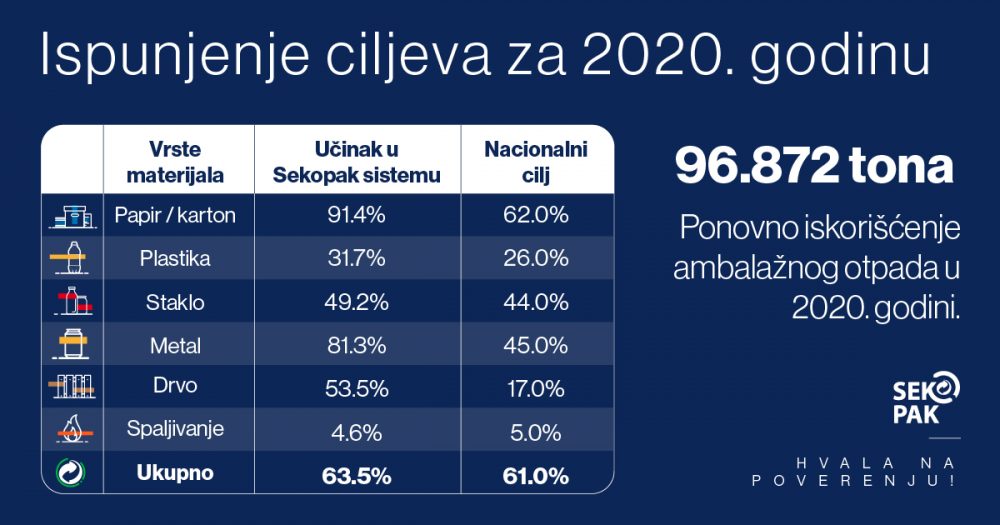 Ispunjenje ciljeva za 2020. godinu

| | Vrste materijala | Učinak u Sekopak sistemu | Nacionalni cilj |
|---|---|---|---|
| | Papir / karton | 91.4% | 62.0% |
| | Plastika | 31.7% | 26.0% |
| | Staklo | 49.2% | 44.0% |
| | Metal | 81.3% | 45.0% |
| | Drvo | 53.5% | 17.0% |
| | Spaljivanje | 4.6% | 5.0% |
| | **Ukupno** | **63.5%** | **61.0%** |

96.872 tona

Ponovno iskorišćenje ambalažnog otpada u 2020. godini.

SEKO PAK

HVALA NA POVERENJU!